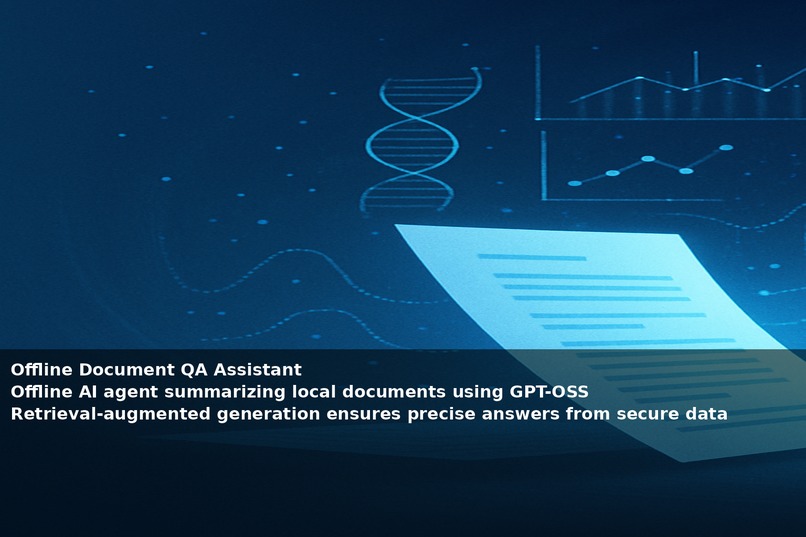 Offline Document QA Assistant
Offline AI agent summarizing local documents using GPT-OSS
Retrieval-augmented generation ensures precise answers from secure data